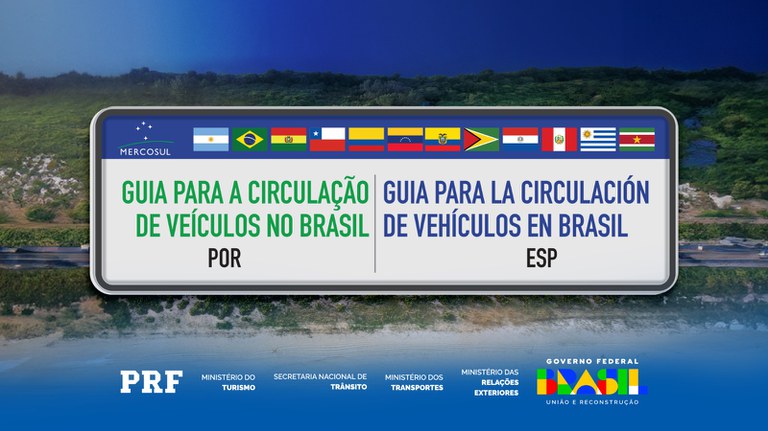 MERCOSUL

GUIA PARA A CIRCULAÇÃO DE VEÍCULOS NO BRASIL
POR

GUIA PARA LA CIRCULACIÓN DE VEHÍCULOS EN BRASIL
ESP

PRF

MINISTÉRIO DO TURISMO

SECRETARIA NACIONAL DE TRÂNSITO

MINISTÉRIO DOS TRANSPORTES

MINISTÉRIO DAS RELAÇÕES EXTERIORES

GOVERNO FEDERAL
BRASIL
UNIÃO E RECONSTRUÇÃO